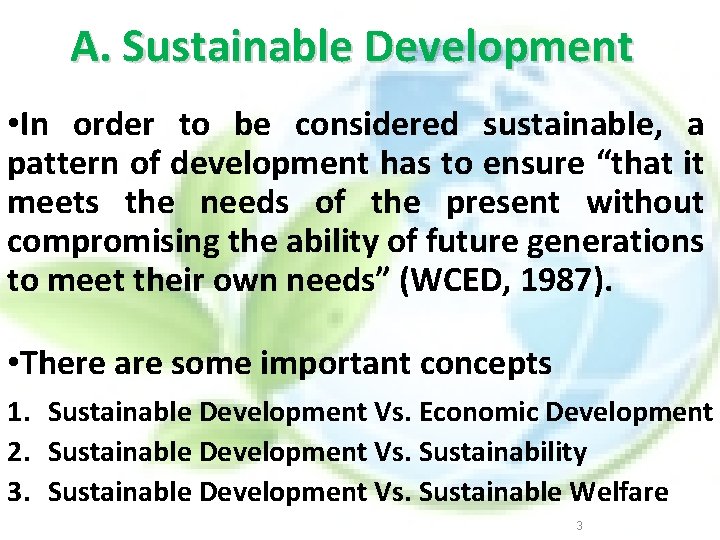 A. Sustainable Development

•In order to be considered sustainable, a pattern of development has to ensure “that it meets the needs of the present without compromising the ability of future generations to meet their own needs” (WCED, 1987).

•There are some important concepts

1. Sustainable Development Vs. Economic Development
2. Sustainable Development Vs. Sustainability
3. Sustainable Development Vs. Sustainable Welfare

3